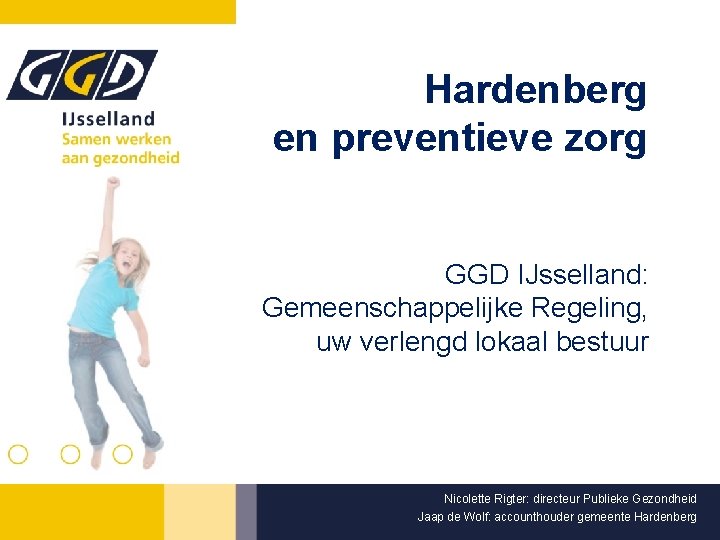 GGD
IJsselland
Samen werken aan gezondheid

Hardenberg en preventieve zorg

GGD IJsselland: Gemeenschappelijke Regeling, uw verlengd lokaal bestuur

Nicolette Rigter: directeur Publieke Gezondheid
Jaap de Wolf: accounthouder gemeente Hardenberg